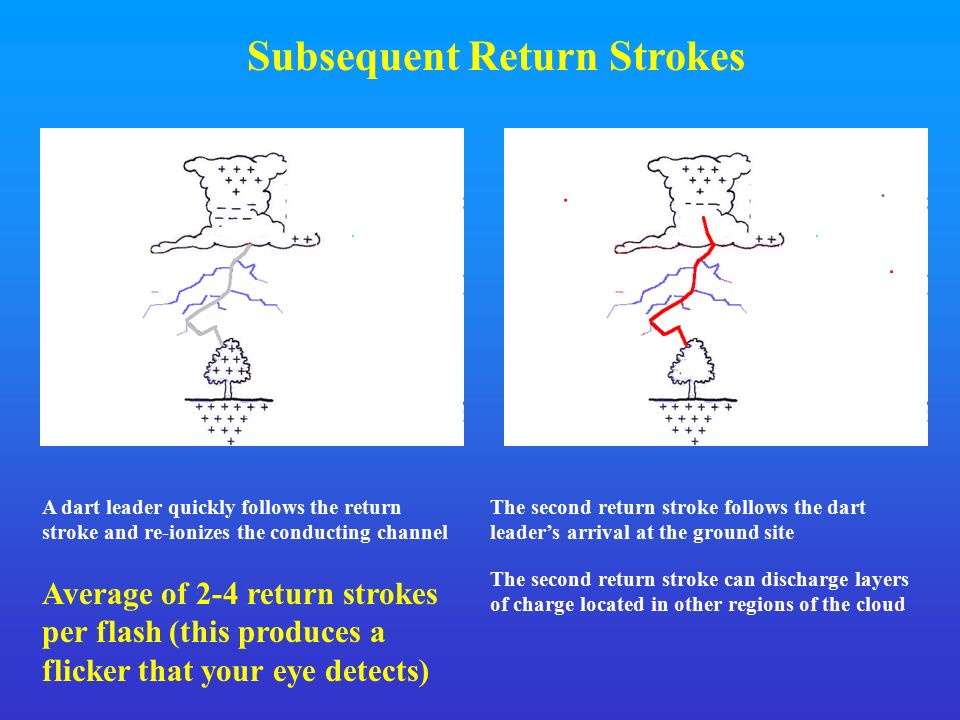 Subsequent Return Strokes

A dart leader quickly follows the return stroke and re-ionizes the conducting channel

Average of 2-4 return strokes per flash (this produces a flicker that your eye detects)

The second return stroke follows the dart leader's arrival at the ground site

The second return stroke can discharge layers of charge located in other regions of the cloud